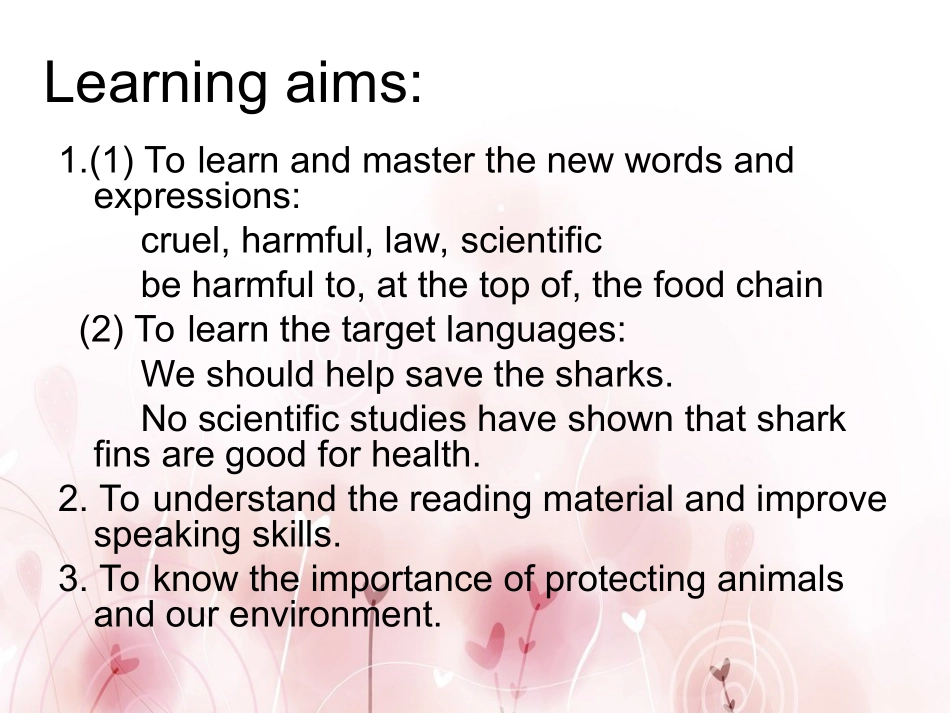 Learning aims:

1.(1) To learn and master the new words and expressions:
cruel, harmful, law, scientific
be harmful to, at the top of, the food chain
(2) To learn the target languages:
We should help save the sharks.
No scientific studies have shown that shark fins are good for health.
2. To understand the reading material and improve speaking skills.
3. To know the importance of protecting animals and our environment.